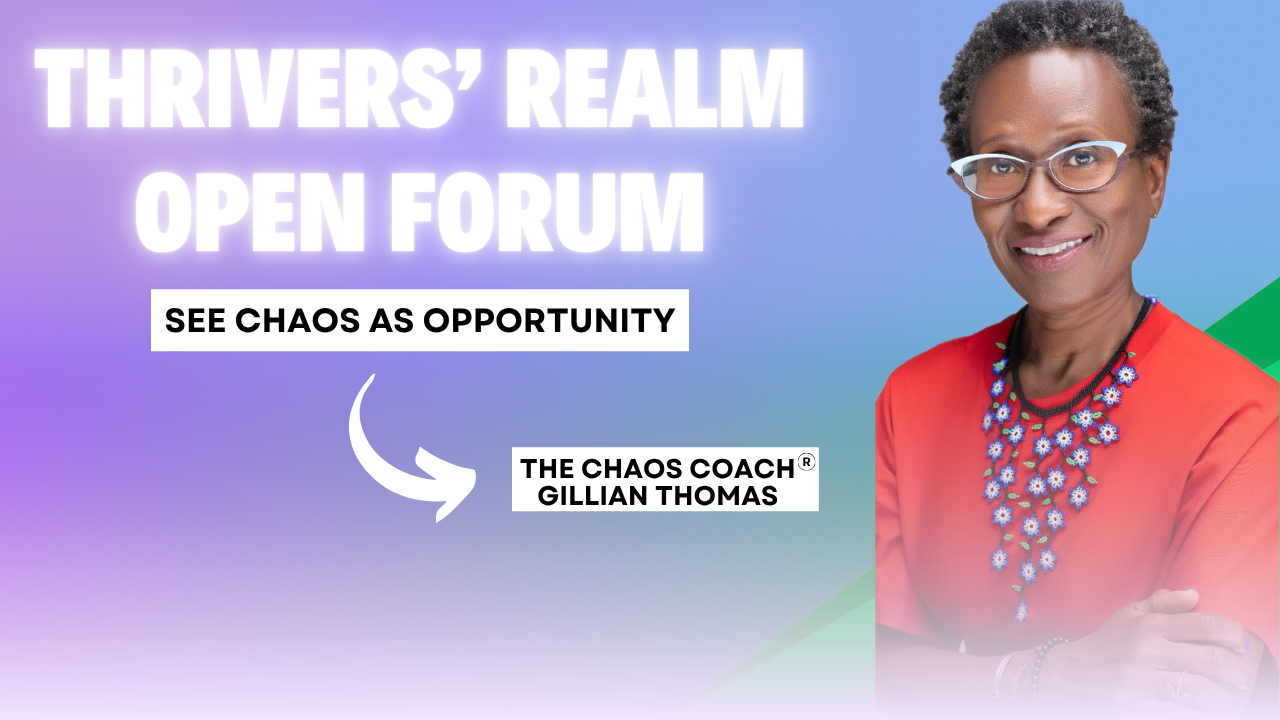 THRIVERS' REALM OPEN FORUM

SEE CHAOS AS OPPORTUNITY

THE CHAOS COACH®
GILLIAN THOMAS